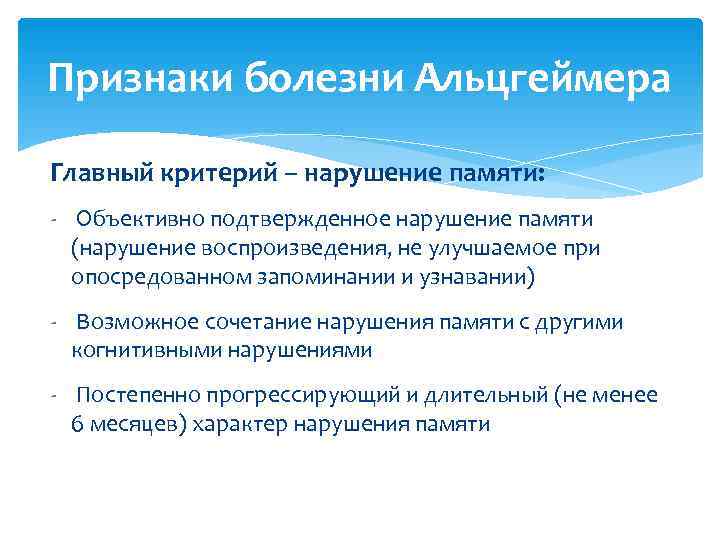 Признаки болезни Альцгеймера

Главный критерий – нарушение памяти:

- Объективно подтвержденное нарушение памяти (нарушение воспроизведения, не улучшаемое при опосредованном запоминании и узнавании)

- Возможное сочетание нарушения памяти с другими когнитивными нарушениями

- Постепенно прогрессирующий и длительный (не менее 6 месяцев) характер нарушения памяти